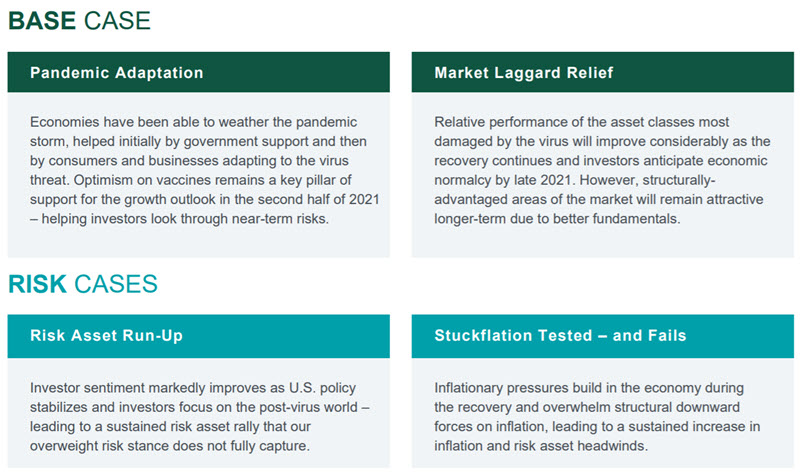 BASE CASE

Pandemic Adaptation

Economies have been able to weather the pandemic storm, helped initially by government support and then by consumers and businesses adapting to the virus threat. Optimism on vaccines remains a key pillar of support for the growth outlook in the second half of 2021 – helping investors look through near-term risks.

Market Laggard Relief

Relative performance of the asset classes most damaged by the virus will improve considerably as the recovery continues and investors anticipate economic normalcy by late 2021. However, structurally-advantaged areas of the market will remain attractive longer-term due to better fundamentals.

RISK CASES

Risk Asset Run-Up

Investor sentiment markedly improves as U.S. policy stabilizes and investors focus on the post-virus world – leading to a sustained risk asset rally that our overweight risk stance does not fully capture.

Stuckflation Tested – and Fails

Inflationary pressures build in the economy during the recovery and overwhelm structural downward forces on inflation, leading to a sustained increase in inflation and risk asset headwinds.